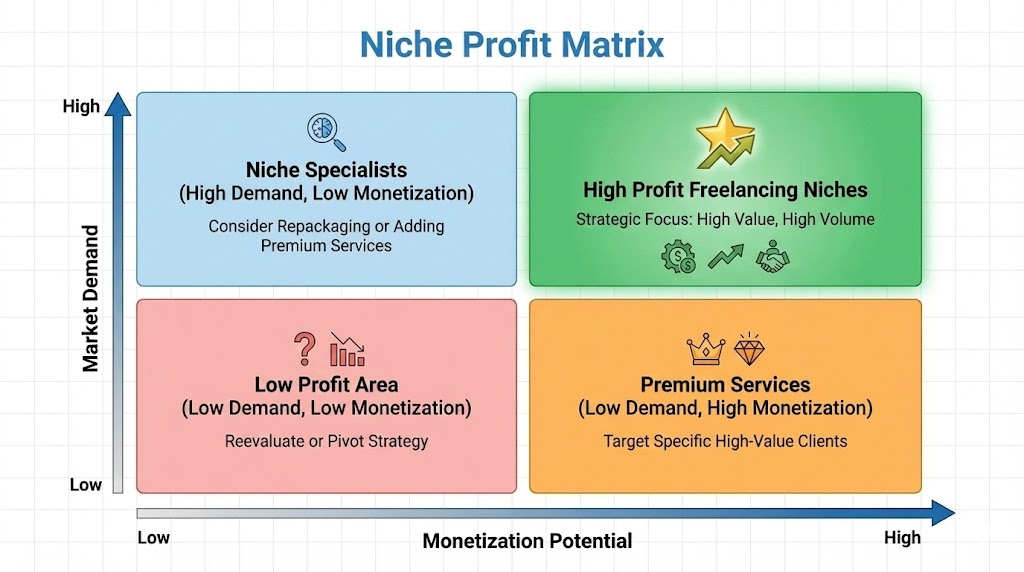 Niche Profit Matrix

High

Market Demand

Low

Niche Specialists
(High Demand, Low Monetization)

Consider Repackaging or Adding Premium Services

High Profit Freelancing Niches

Strategic Focus: High Value, High Volume

Low Profit Area
(Low Demand, Low Monetization)

Reevaluate or Pivot Strategy

Premium Services
(Low Demand, High Monetization)

Target Specific High-Value Clients

Low

Monetization Potential

High